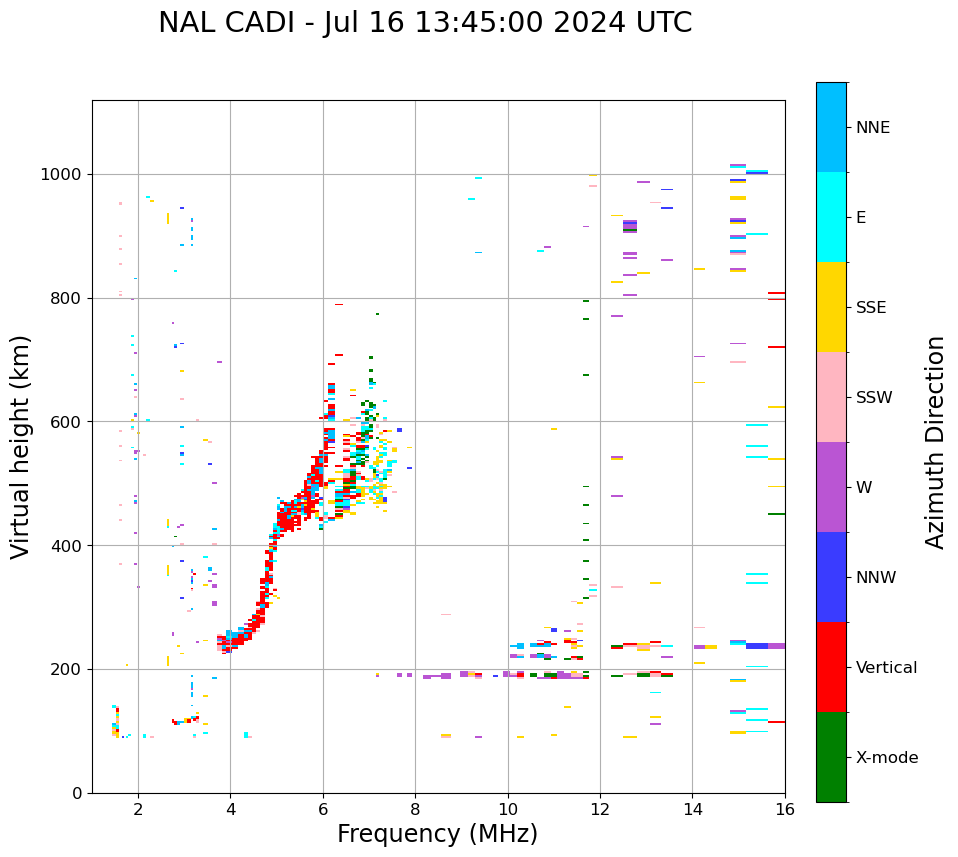 NAL CADI - Jul 16 13:45:00 2024 UTC

Virtual height (km)

1000
800
600
400
200
0

2
4
6
8
10
12
14
16

Frequency (MHz)

NNE
E
SSE
SSW
W
NNW
Vertical
X-mode

Azimuth Direction